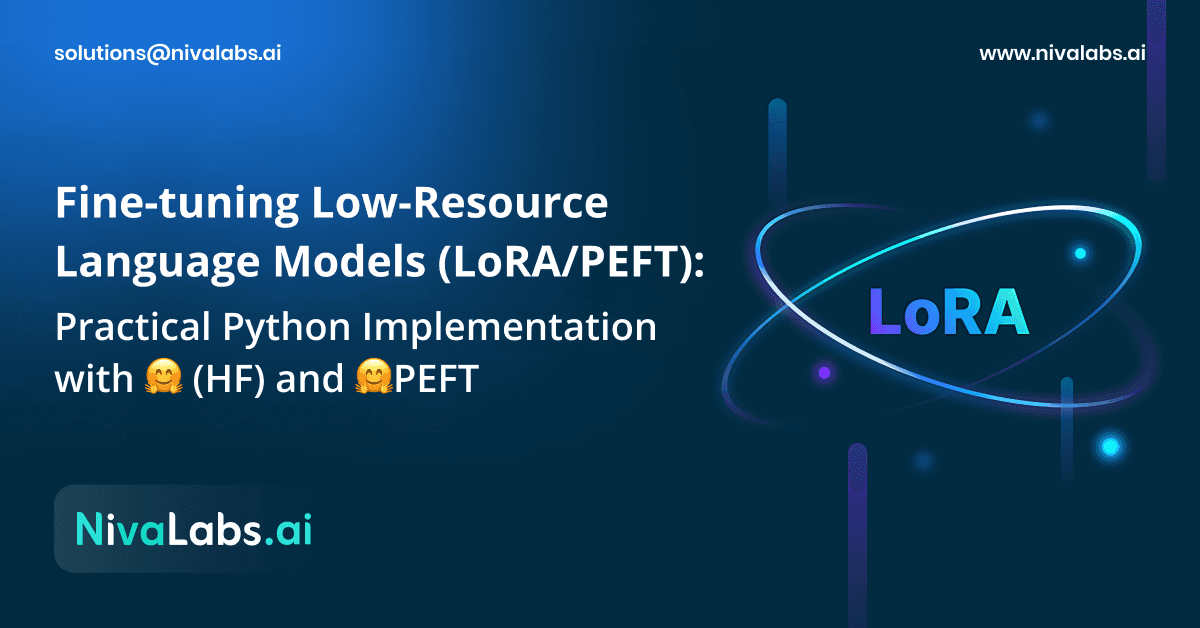 solutions@nivalabs.ai

www.nivalabs.ai

Fine-tuning Low-Resource Language Models (LoRA/PEFT):

Practical Python Implementation with 🤗 (HF) and 🤗PEFT

LoRA

NivaLabs.ai